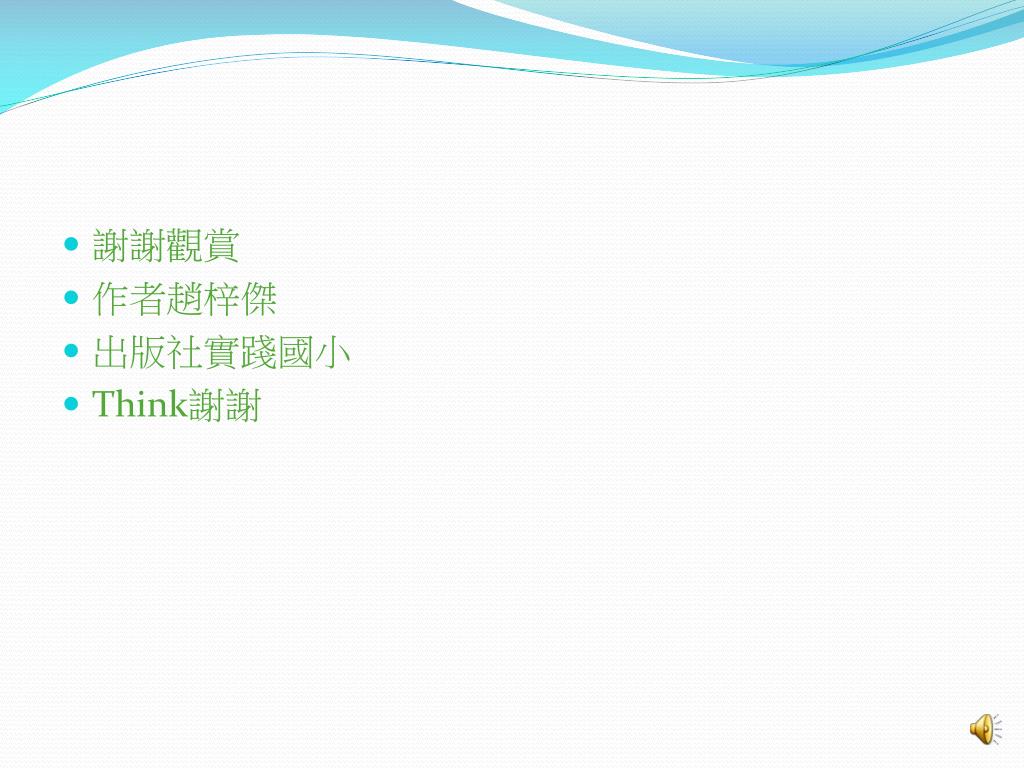 - 謝謝觀賞
- 作者趙梓傑
- 出版社實踐國小
- Think謝謝